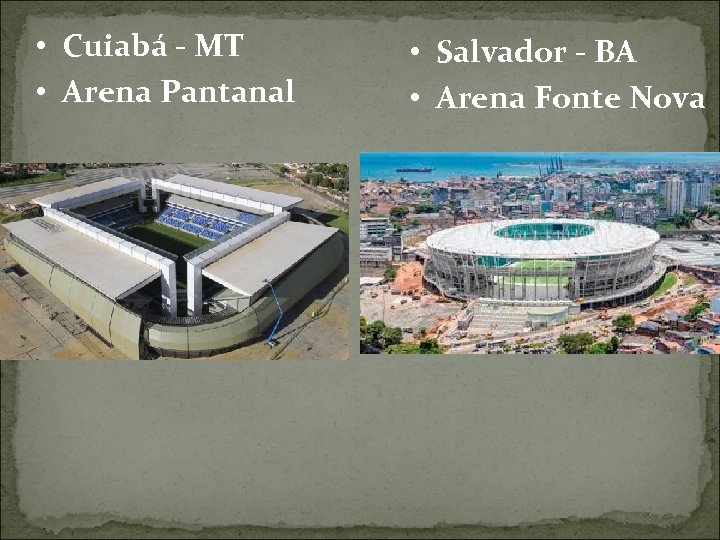 • Cuiabá - MT
• Arena Pantanal

• Salvador - BA
• Arena Fonte Nova